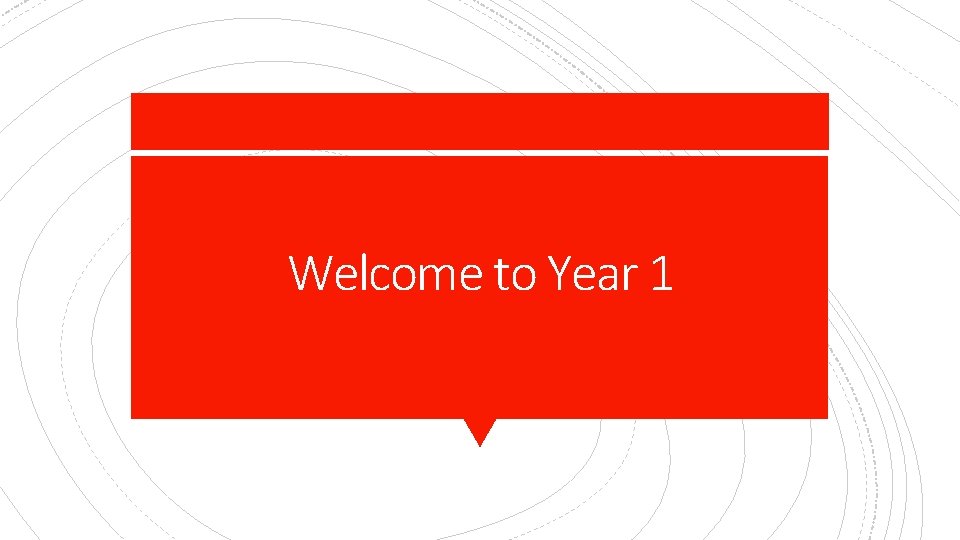 Welcome to Year 1